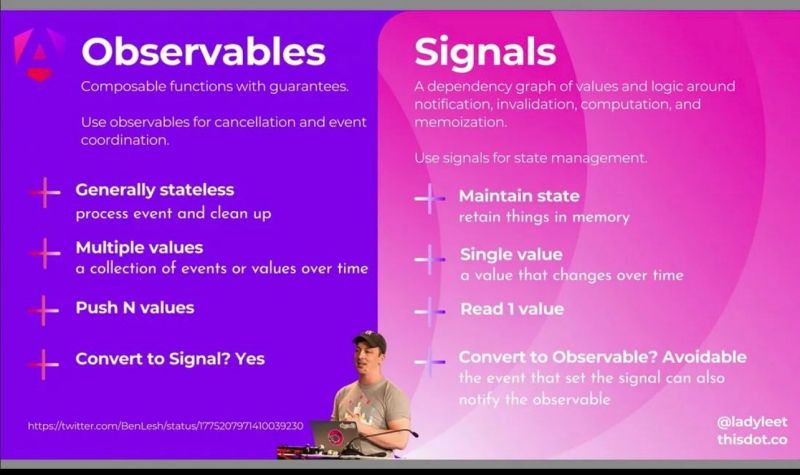 Observables
Composable functions with guarantees.

Use observables for cancellation and event coordination.

Generally stateless
process event and clean up

Multiple values
a collection of events or values over time

Push N values

Convert to Signal? Yes

https://twitter.com/BenLesh/status/1775207971410039230

Signals
A dependency graph of values and logic around notification, invalidation, computation, and memoization.

Use signals for state management.

Maintain state
retain things in memory

Single value
a value that changes over time

Read 1 value

Convert to Observable? Avoidable
the event that set the signal can also notify the observable

@ladyleet
thisdot.co